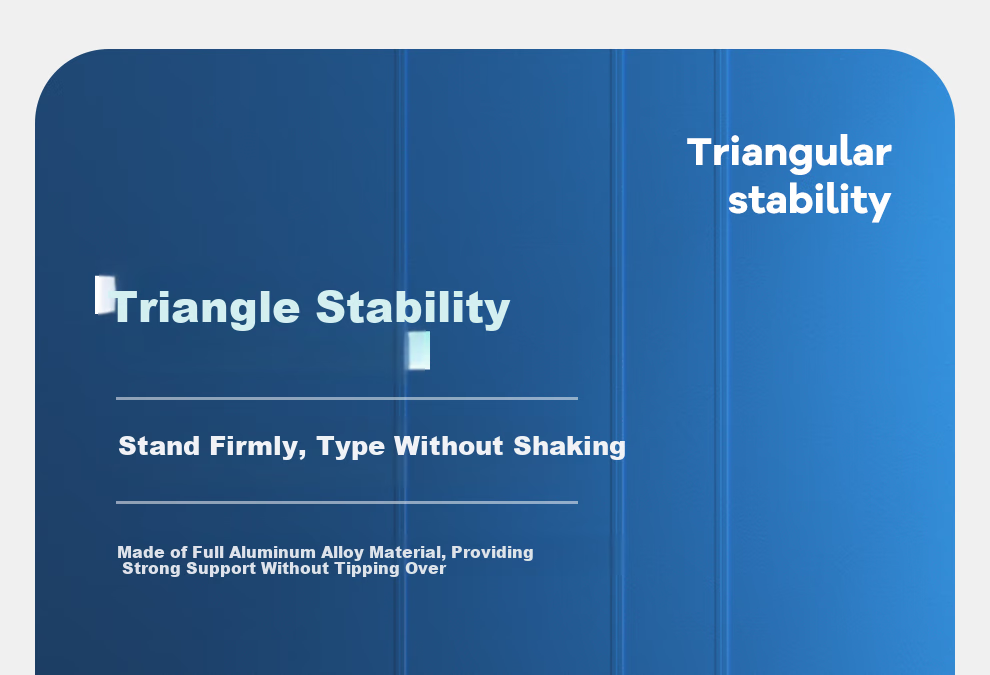 Triangular stability

Triangle Stability

Stand Firmly, Type Without Shaking

Made of Full Aluminum Alloy Material, Providing Strong Support Without Tipping Over